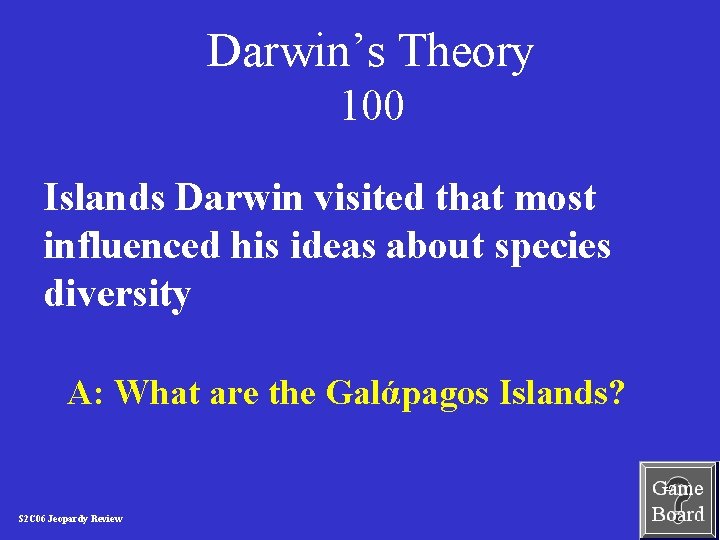 Darwin’s Theory
100

Islands Darwin visited that most influenced his ideas about species diversity

A: What are the Galάpagos Islands?

S2C06 Jeopardy Review

Game Board